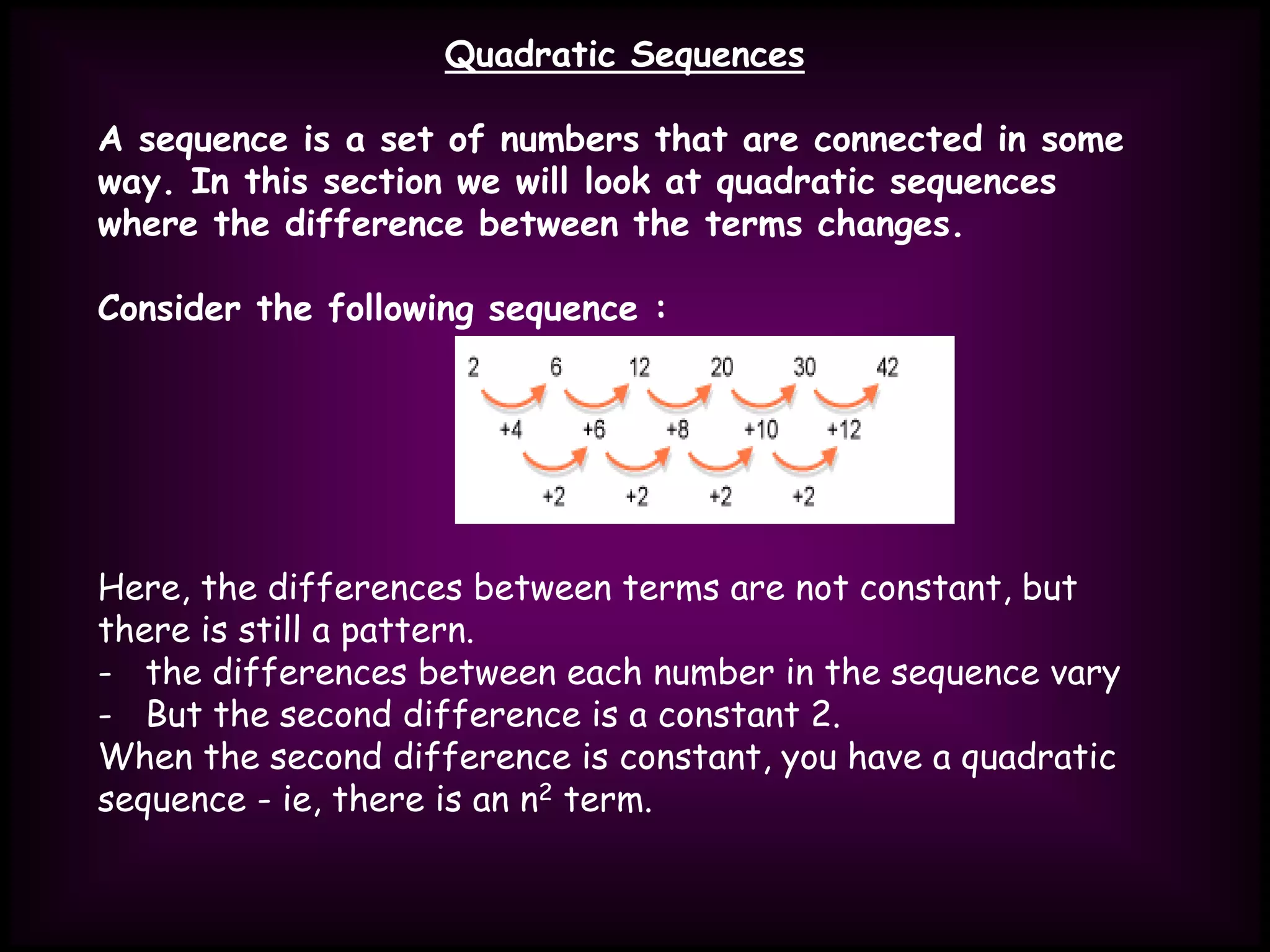 Quadratic Sequences

A sequence is a set of numbers that are connected in some way. In this section we will look at quadratic sequences where the difference between the terms changes.

Consider the following sequence :

2 6 12 20 30 42

+4 +6 +8 +10 +12

+2 +2 +2 +2

Here, the differences between terms are not constant, but there is still a pattern.
- the differences between each number in the sequence vary
- But the second difference is a constant 2.
When the second difference is constant, you have a quadratic sequence - ie, there is an $n^2$ term.